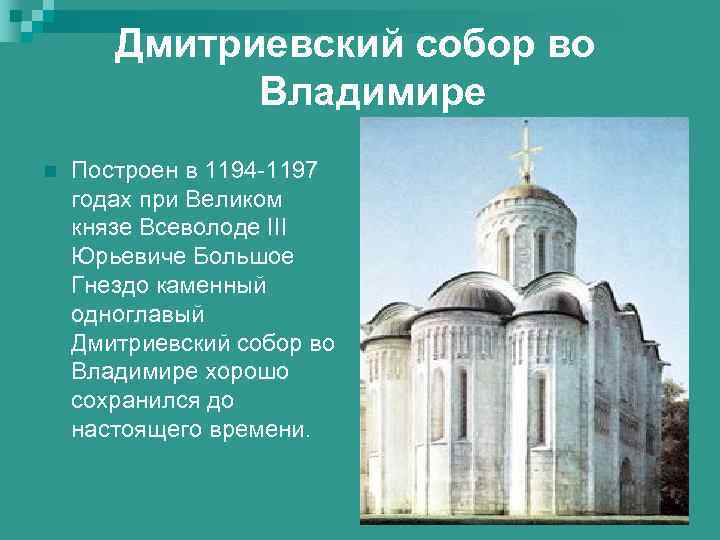 Дмитриевский собор во Владимире

Построен в 1194-1197 годах при Великом князе Всеволоде III Юрьевиче Большое Гнездо каменный одноглавый Дмитриевский собор во Владимире хорошо сохранился до настоящего времени.